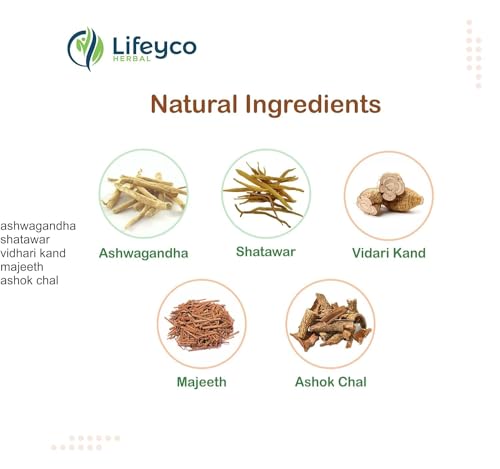 Lifeyco
HERBAL

Natural Ingredients

ashwagandha
shatawar
vidhari kand
majeeth
ashok chal

Ashwagandha

Shatawar

Vidari Kand

Majeeth

Ashok Chal